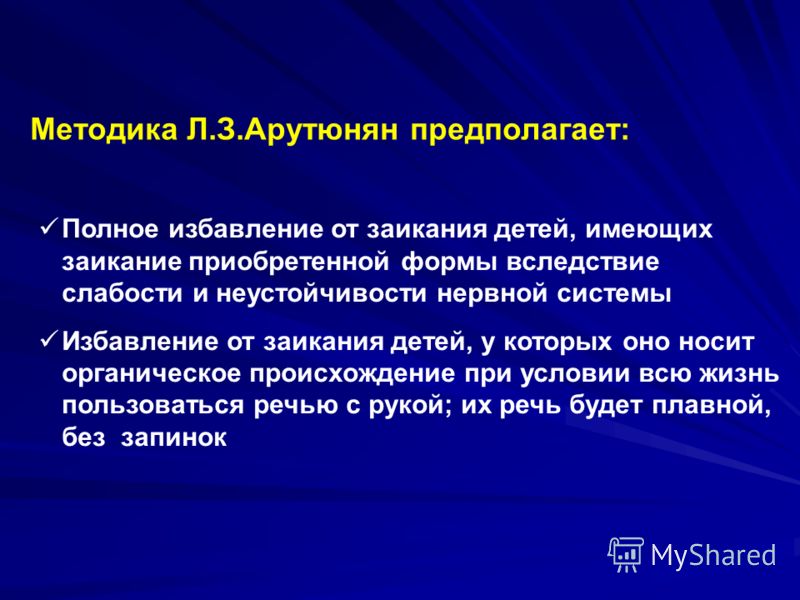 Методика Л.З.Арутюнян предполагает:

✓ Полное избавление от заикания детей, имеющих заикание приобретенной формы вследствие слабости и неустойчивости нервной системы

✓ Избавление от заикания детей, у которых оно носит органическое происхождение при условии всю жизнь пользоваться речью с рукой; их речь будет плавной, без запинок

MyShared